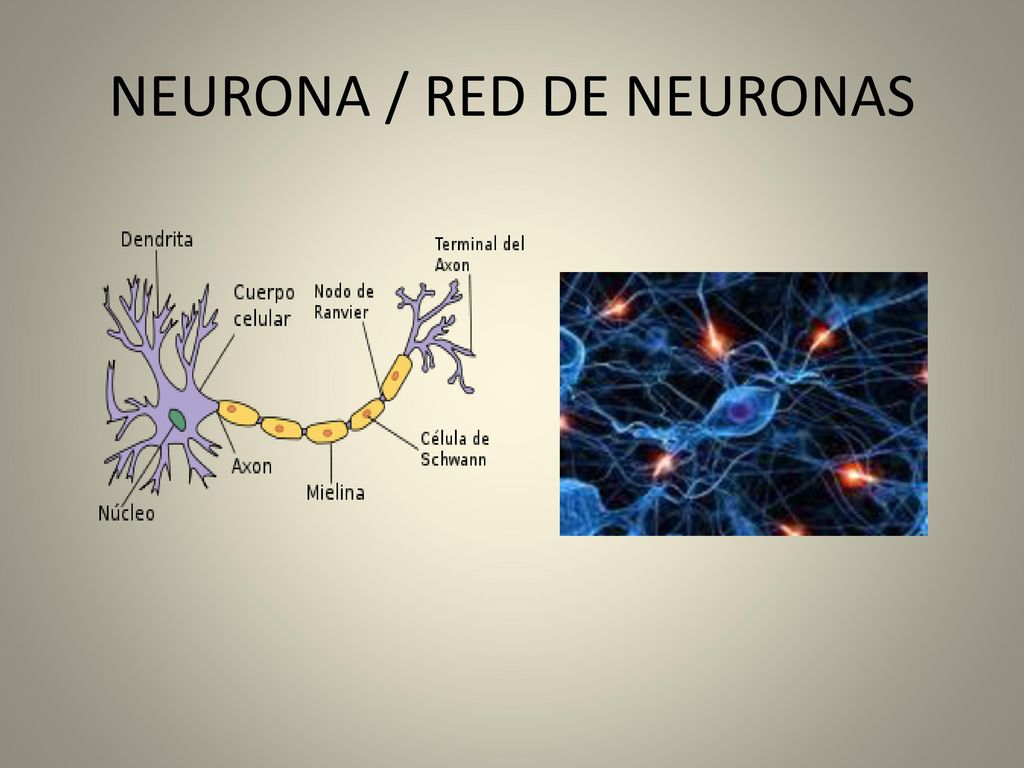 NEURONA / RED DE NEURONAS

Dendrita
Cuerpo celular
Nodo de Ranvier
Terminal del Axon
Axon
Mielina
Célula de Schwann
Núcleo